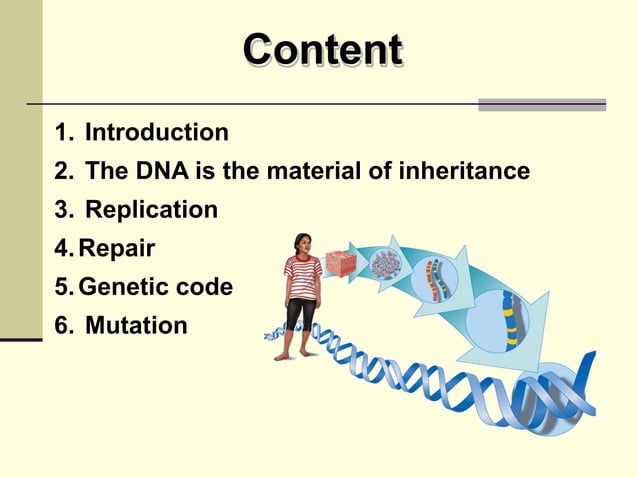 Content

1. Introduction
2. The DNA is the material of inheritance
3. Replication
4. Repair
5. Genetic code
6. Mutation